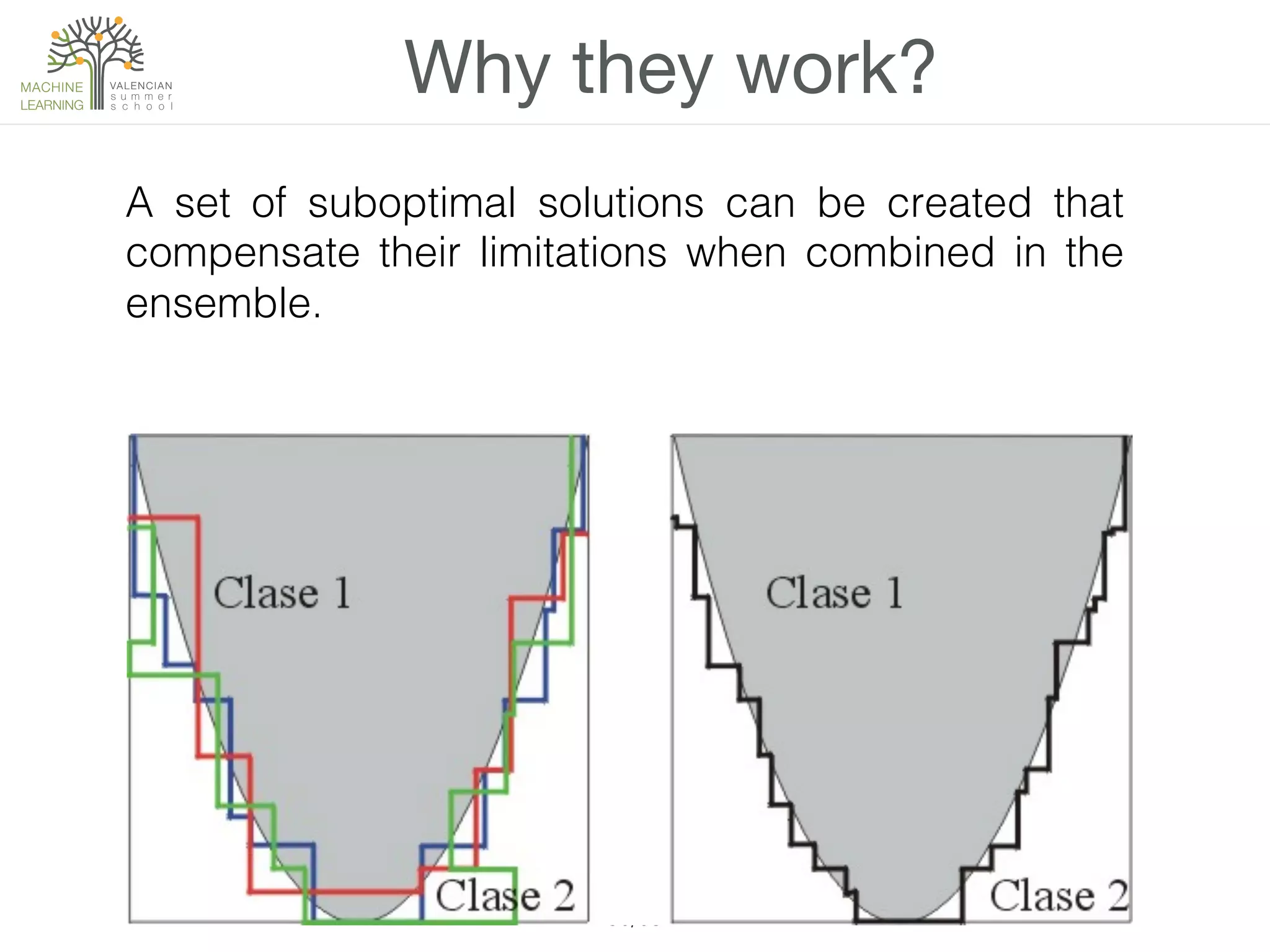 MACHINE LEARNING VALENCIAN summer school

Why they work?

A set of suboptimal solutions can be created that compensate their limitations when combined in the ensemble.

Clase 1

Clase 2

Clase 1

Clase 2